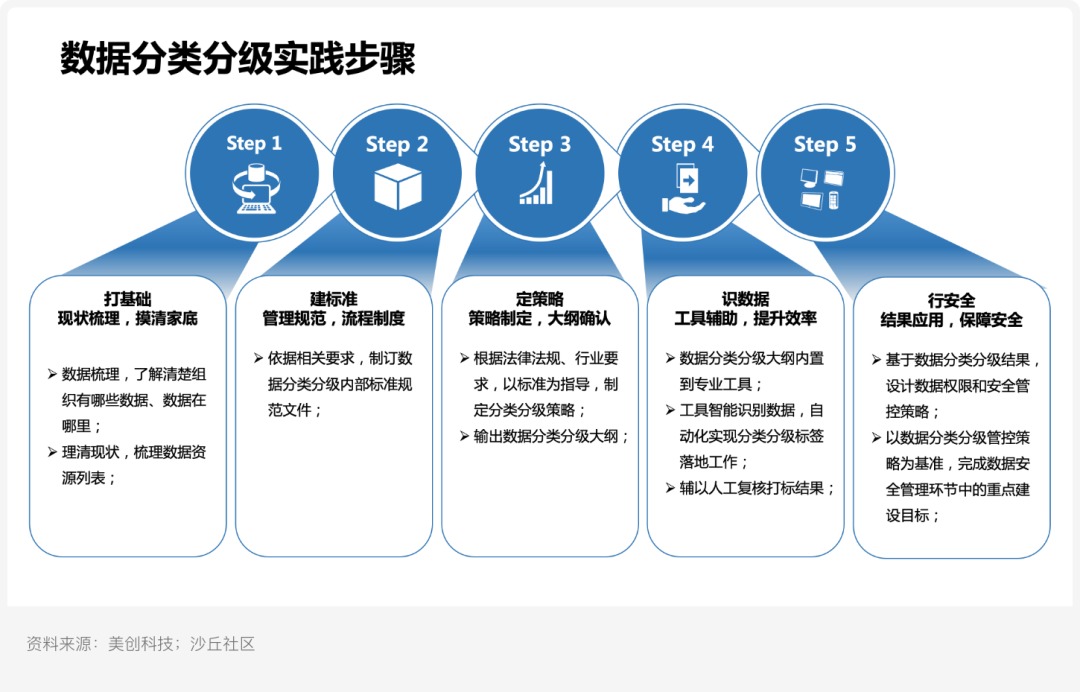 数据分类分级实践步骤

Step 1

Step 2

Step 3

Step 4

Step 5

打基础
现状梳理，摸清家底

➢ 数据梳理，了解清楚组织有哪些数据、数据在哪里；
➢ 理清现状，梳理数据资源列表；

建标准
管理规范，流程制度

➢ 依据相关要求，制订数据分类分级内部标准规范文件；

定策略
策略制定，大纲确认

➢ 根据法律法规、行业要求，以标准为指导，制定分类分级策略；
➢ 输出数据分类分级大纲；

识数据
工具辅助，提升效率

➢ 数据分类分级大纲内置到专业工具；
➢ 工具智能识别数据，自动化实现分类分级标签落地工作；
➢ 辅以人工复核打标结果；

行安全
结果应用，保障安全

➢ 基于数据分类分级结果，设计数据权限和安全管控策略；
➢ 以数据分类分级管控策略为基准，完成数据安全管理环节中的重点建设目标；

资料来源：美创科技；沙丘社区